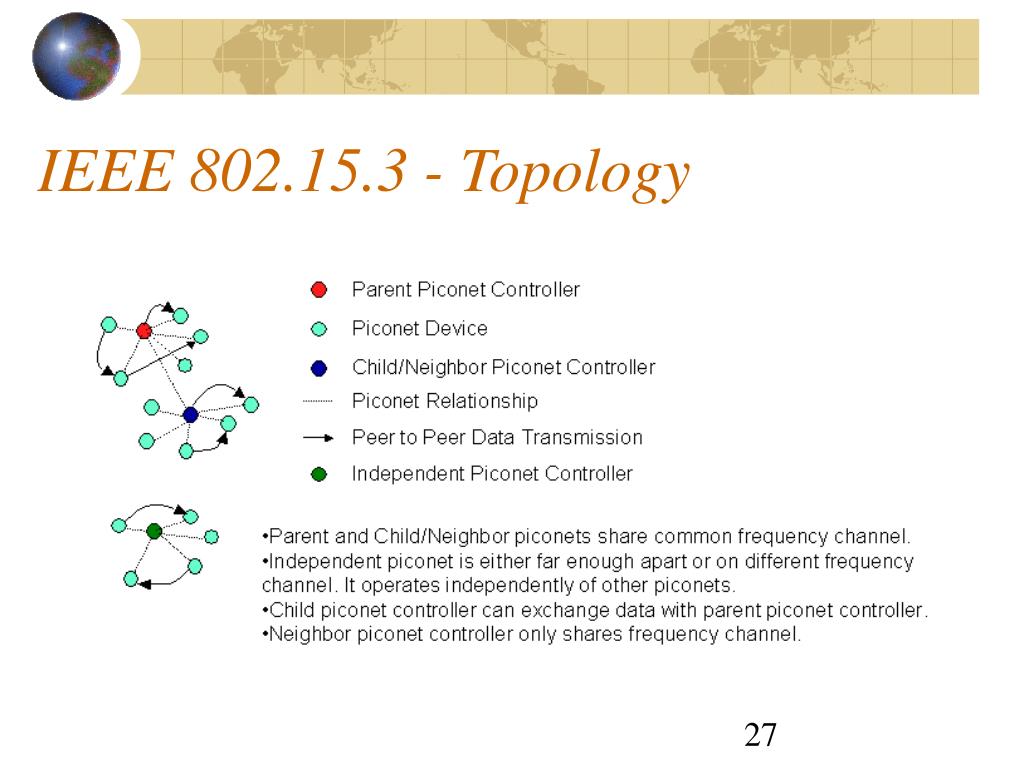 IEEE 802.15.3 - Topology

Parent Piconet Controller

Piconet Device

Child/Neighbor Piconet Controller

Piconet Relationship

Peer to Peer Data Transmission

Independent Piconet Controller

•Parent and Child/Neighbor piconets share common frequency channel.
•Independent piconet is either far enough apart or on different frequency channel. It operates independently of other piconets.
•Child piconet controller can exchange data with parent piconet controller.
•Neighbor piconet controller only shares frequency channel.

27